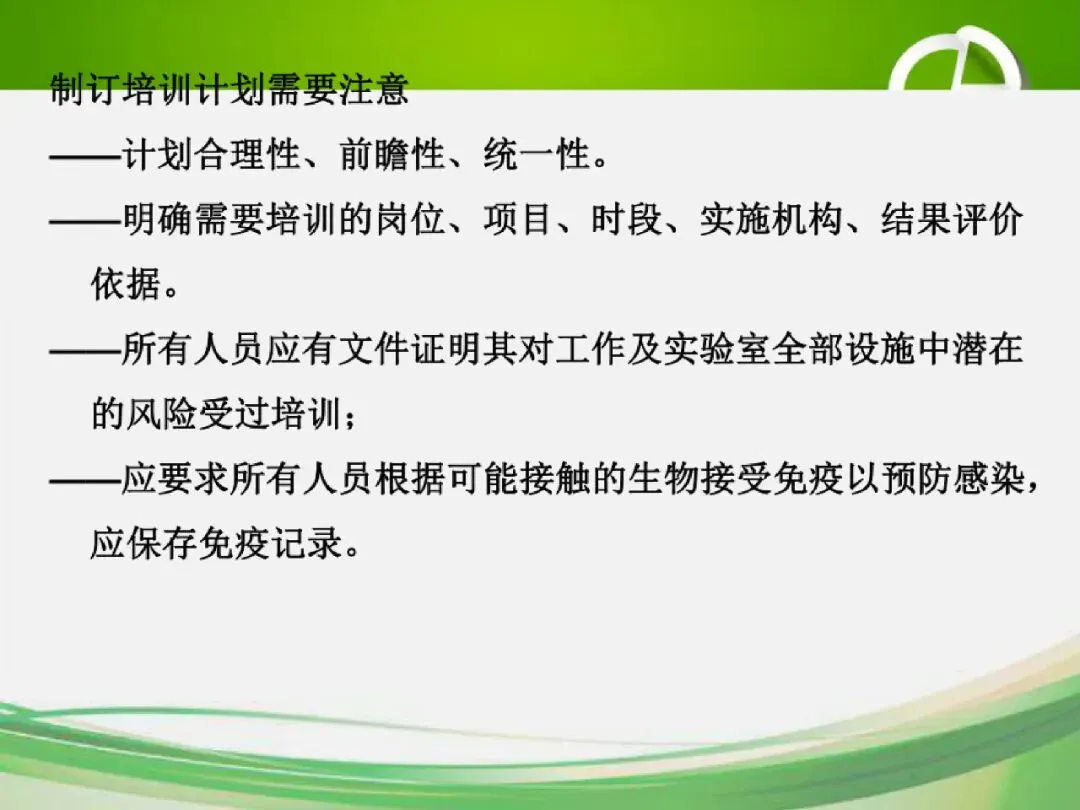 制订培训计划需要注意

——计划合理性、前瞻性、统一性。

——明确需要培训的岗位、项目、时段、实施机构、结果评价依据。

——所有人员应有文件证明其对工作及实验室全部设施中潜在的风险受过培训；

——应要求所有人员根据可能接触的生物接受免疫以预防感染，应保存免疫记录。